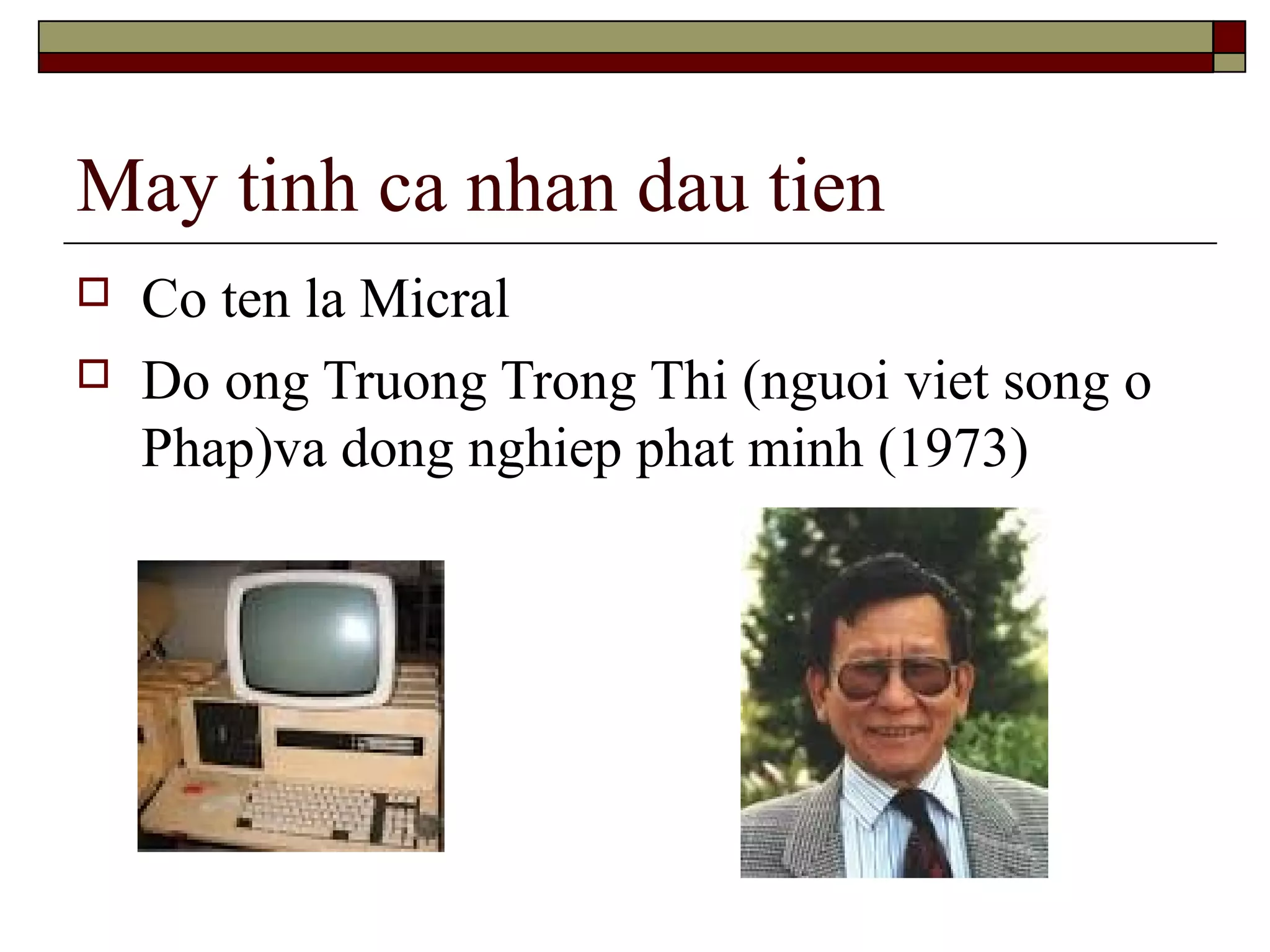 May tinh ca nhan dau tien

Co ten la Micral

Do ong Truong Trong Thi (nguoi viet song o Phap)va dong nghiep phat minh (1973)